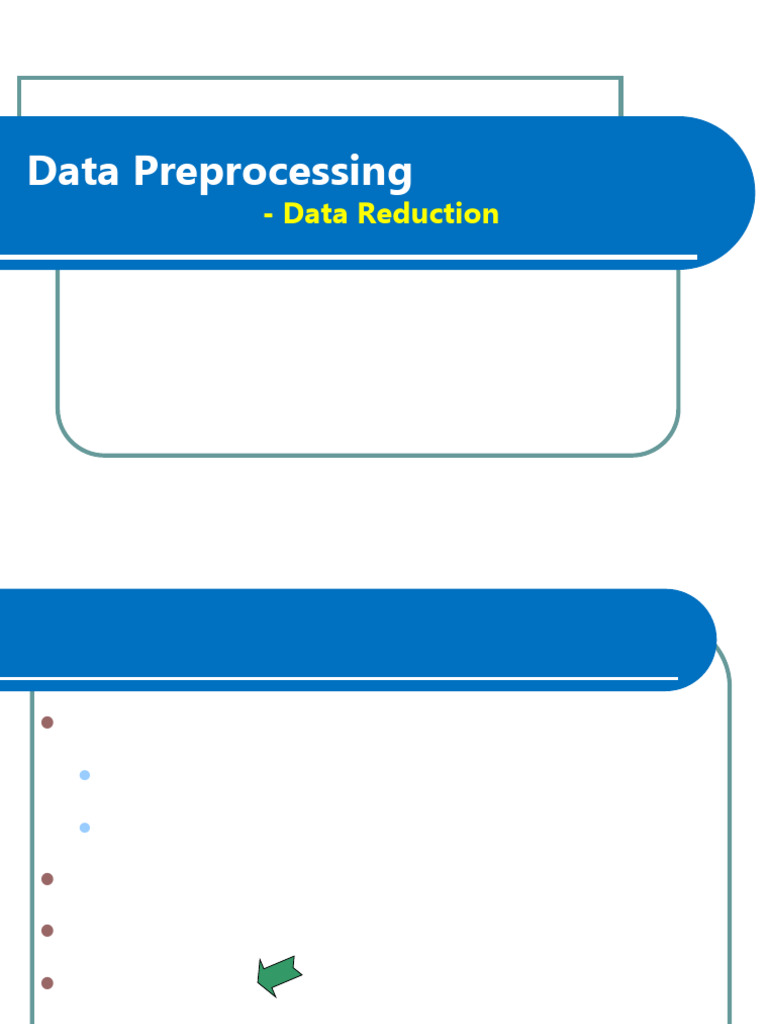 Data Preprocessing
- Data Reduction